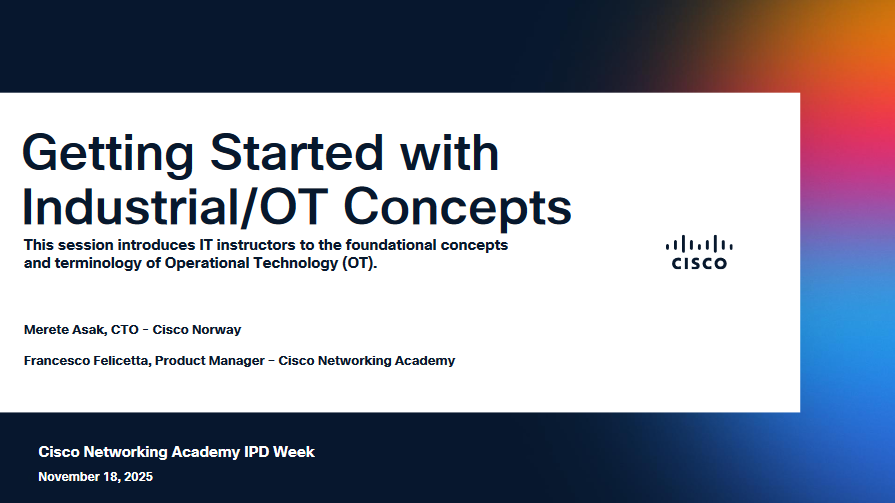 Getting Started with Industrial/OT Concepts

This session introduces IT instructors to the foundational concepts and terminology of Operational Technology (OT).

CISCO

Merete Asak, CTO - Cisco Norway

Francesco Felicetta, Product Manager – Cisco Networking Academy

Cisco Networking Academy IPD Week

November 18, 2025